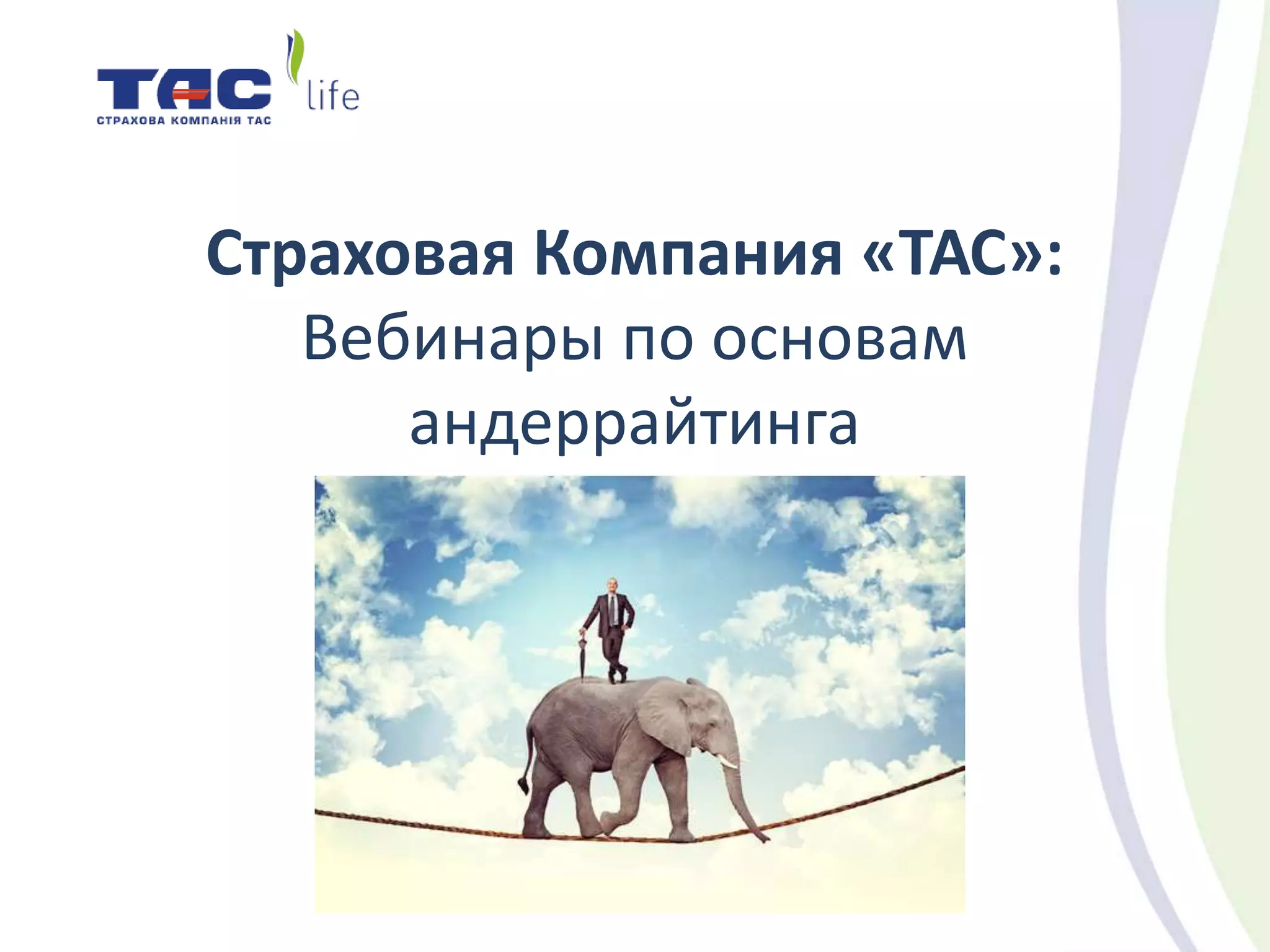 ТАС life
СТРАХОВА КОМПАНІЯ ТАС

Страховая Компания «ТАС»:
Вебинары по основам андеррайтинга